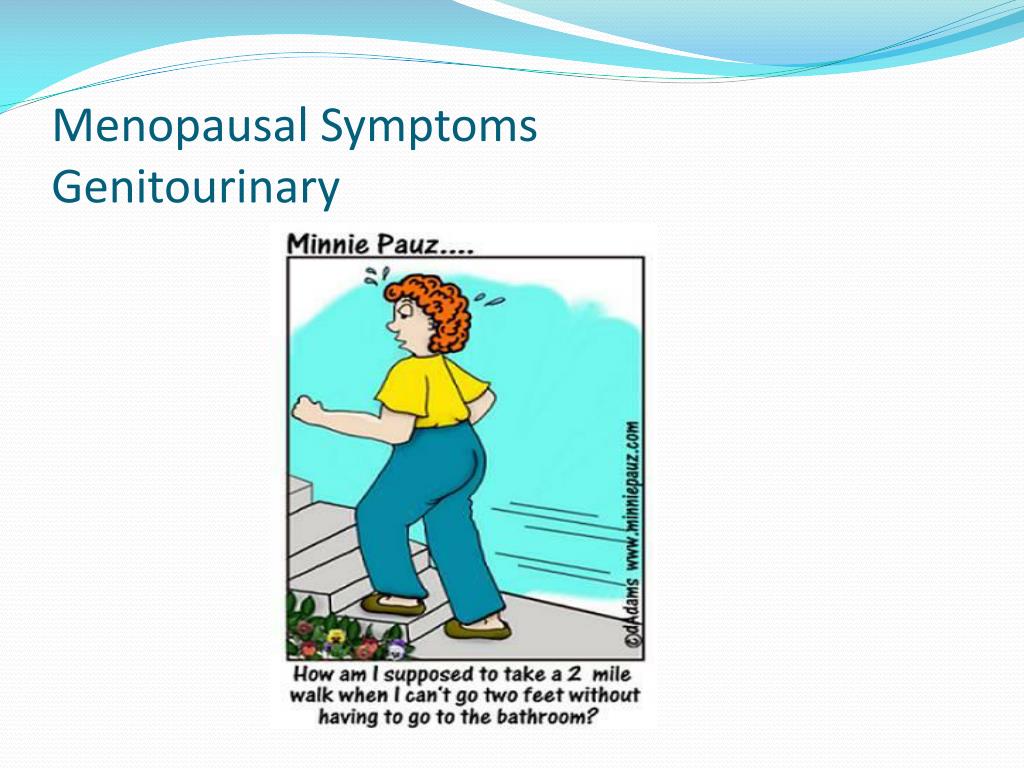 Menopausal Symptoms
Genitourinary

Minnie Pauz....

©dAdams www.minniepauz.com

How am I supposed to take a 2 mile walk when I can't go two feet without having to go to the bathroom?